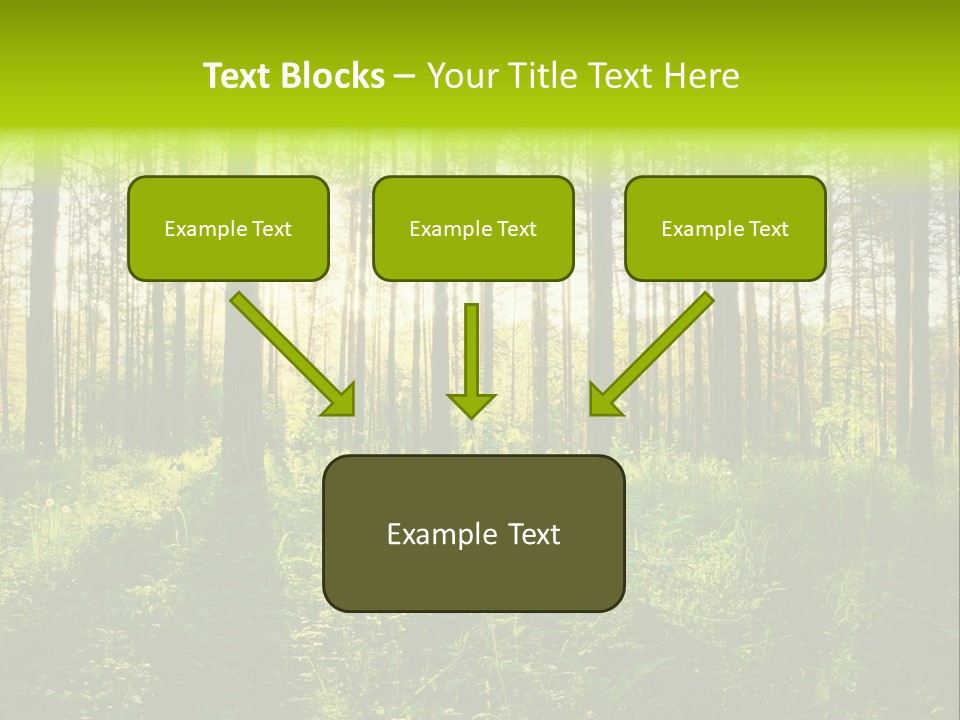 Text Blocks – Your Title Text Here

Example Text

Example Text

Example Text

Example Text